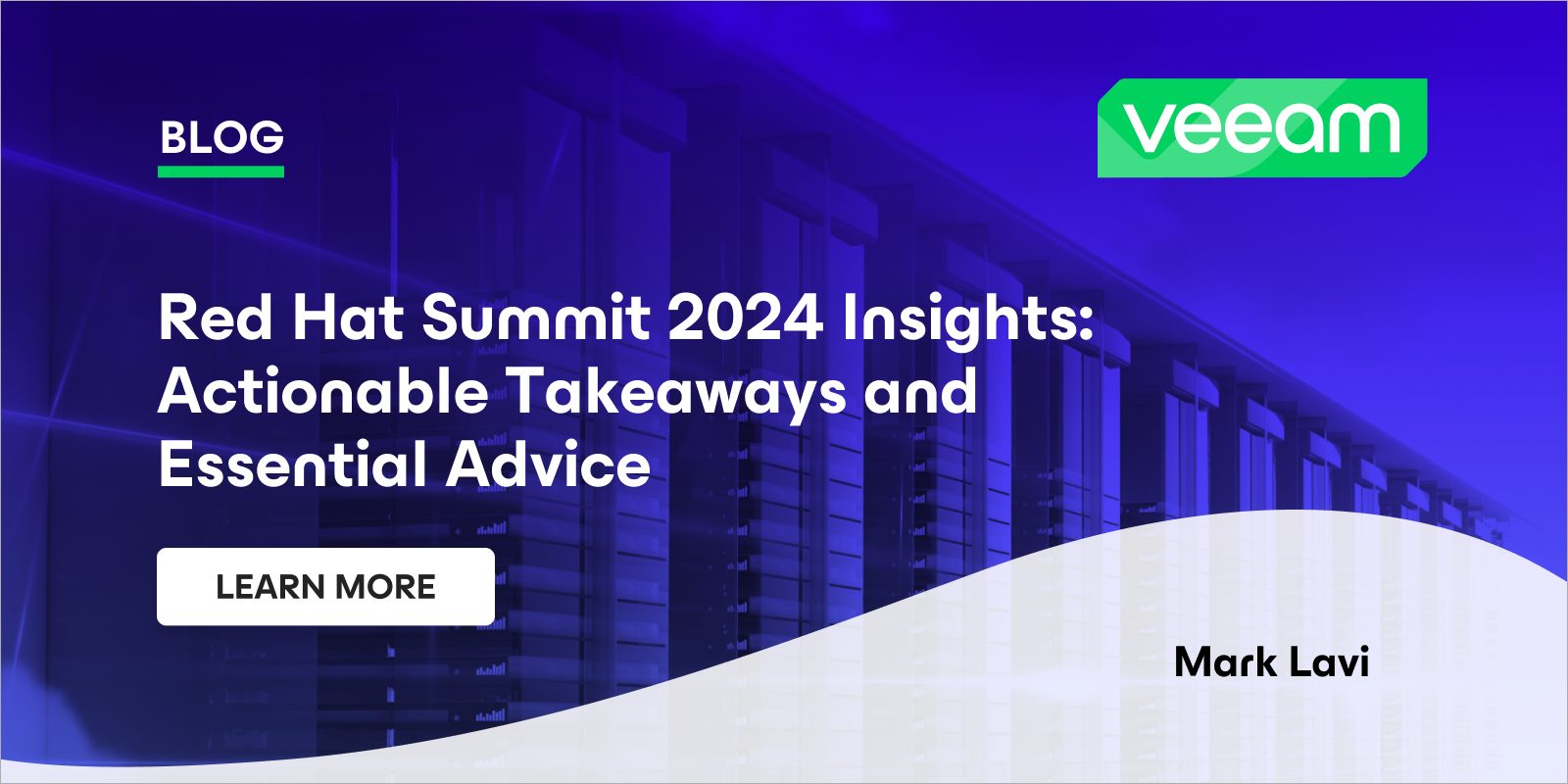 BLOG

veeam

Red Hat Summit 2024 Insights: Actionable Takeaways and Essential Advice

LEARN MORE

Mark Lavi